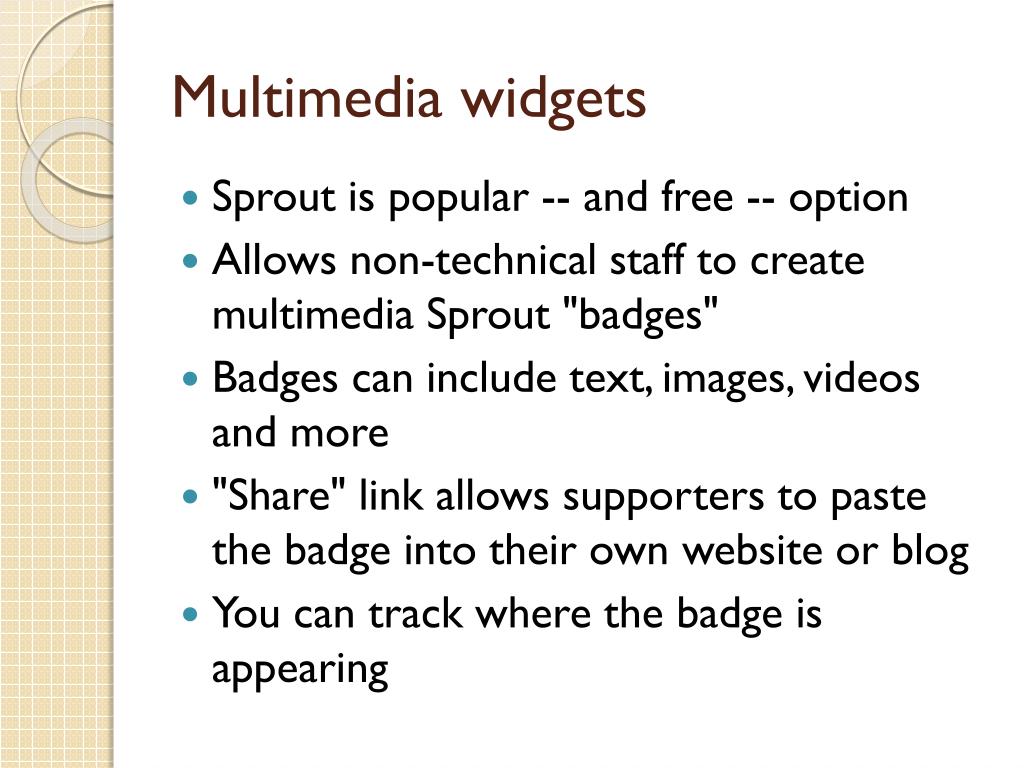 Multimedia widgets

- Sprout is popular -- and free -- option
- Allows non-technical staff to create multimedia Sprout "badges"
- Badges can include text, images, videos and more
- "Share" link allows supporters to paste the badge into their own website or blog
- You can track where the badge is appearing